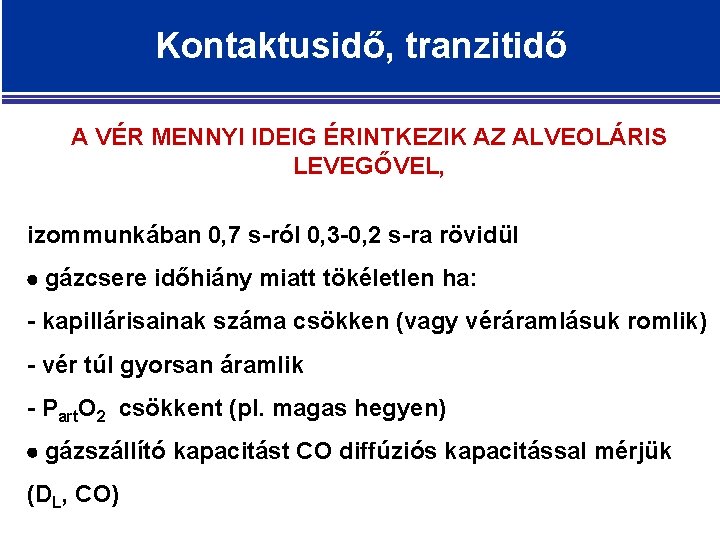 Kontaktusidő, tranzitidő

A VÉR MENNYI IDEIG ÉRINTKEZIK AZ ALVEOLÁRIS LEVEGŐVEL,

izommunkában 0,7 s-ról 0,3-0,2 s-ra rövidül

● gázcsere időhiány miatt tökéletlen ha:

- kapillárisainak száma csökken (vagy véráramlásuk romlik)

- vér túl gyorsan áramlik

- $P_{art}O_2$ csökkent (pl. magas hegyen)

● gázszállító kapacitást CO diffúziós kapacitással mérjük ($D_L$, CO)